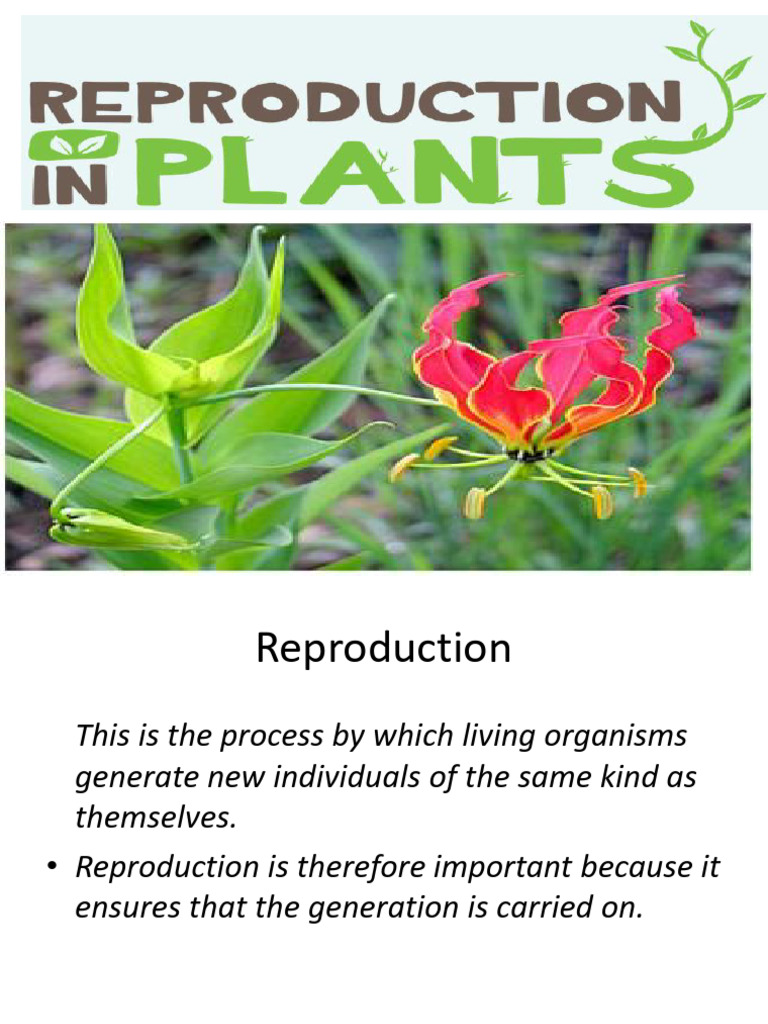 REPRODUCTION IN PLANTS

Reproduction

This is the process by which living organisms generate new individuals of the same kind as themselves.

• Reproduction is therefore important because it ensures that the generation is carried on.